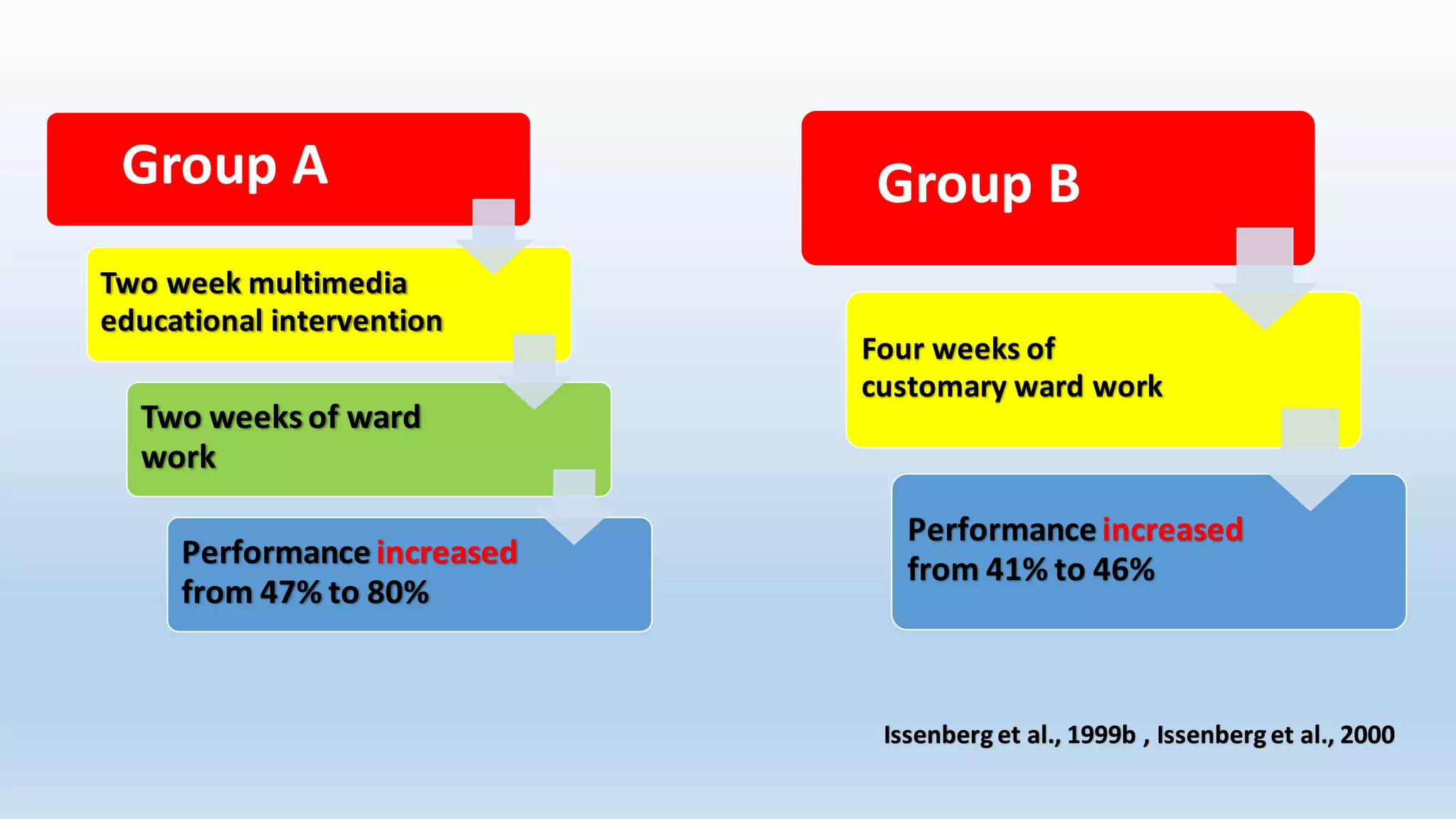 Group A

Two week multimedia educational intervention

Two weeks of ward work

Performance increased from 47% to 80%

Group B

Four weeks of customary ward work

Performance increased from 41% to 46%

Issenberg et al., 1999b , Issenberg et al., 2000